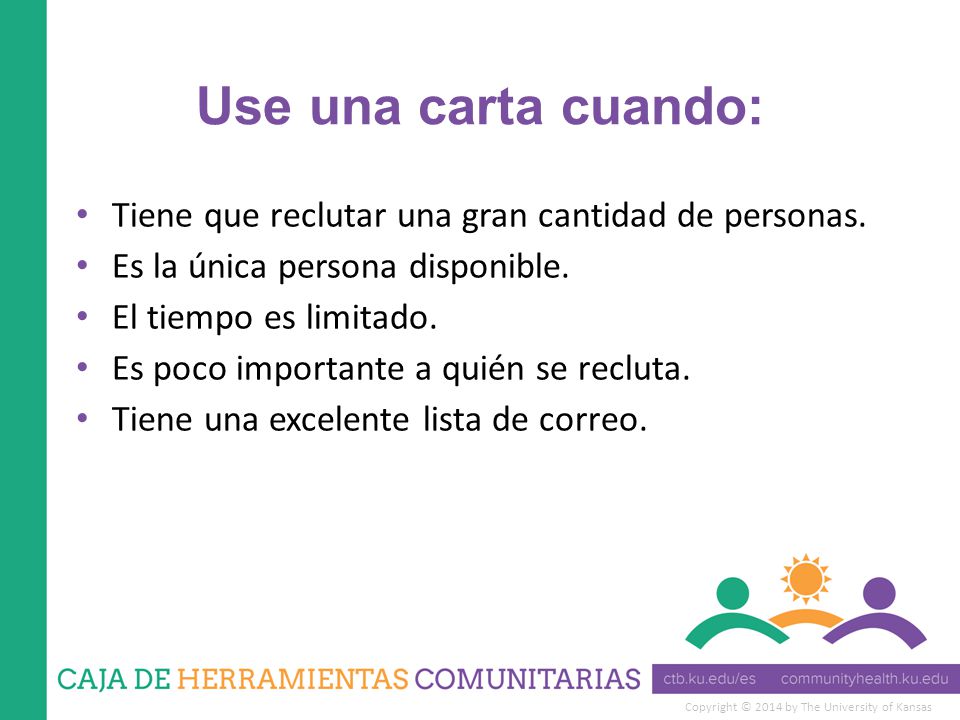 Use una carta cuando:

• Tiene que reclutar una gran cantidad de personas.
• Es la única persona disponible.
• El tiempo es limitado.
• Es poco importante a quién se recluta.
• Tiene una excelente lista de correo.

CAJA DE HERRAMIENTAS COMUNITARIAS

ctb.ku.edu/es communityhealth.ku.edu

Copyright © 2014 by The University of Kansas